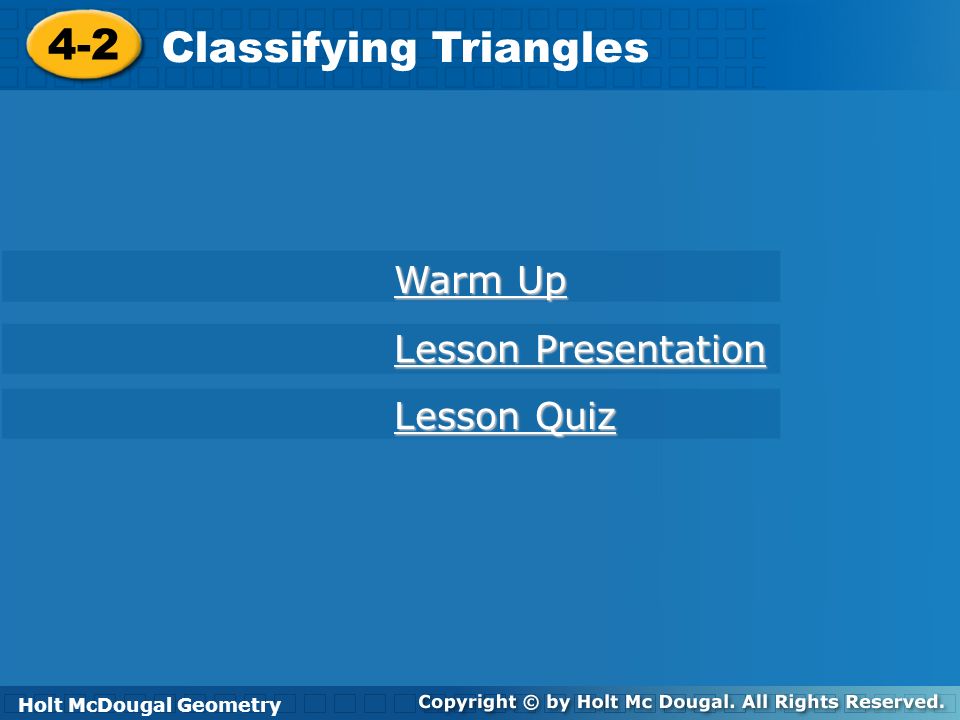 4-2 Classifying Triangles

Warm Up

Lesson Presentation

Lesson Quiz

Holt McDougal Geometry

Copyright © by Holt Mc Dougal. All Rights Reserved.